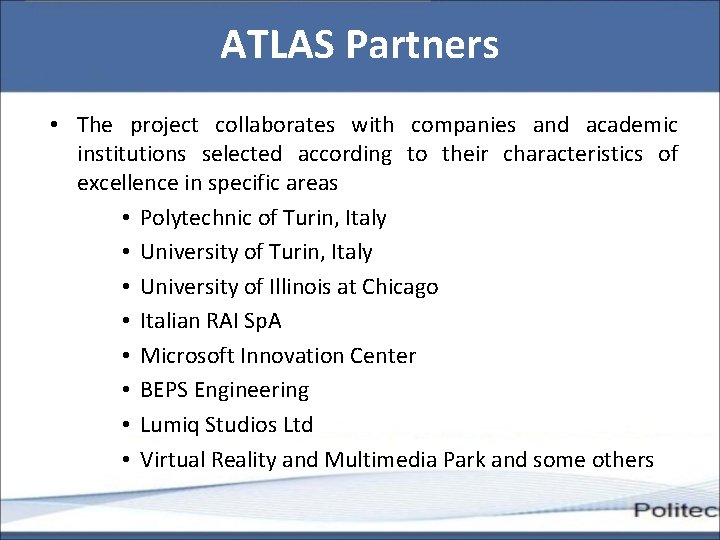 ATLAS Partners

• The project collaborates with companies and academic institutions selected according to their characteristics of excellence in specific areas
  • Polytechnic of Turin, Italy
  • University of Turin, Italy
  • University of Illinois at Chicago
  • Italian RAI SpA
  • Microsoft Innovation Center
  • BEPS Engineering
  • Lumiq Studios Ltd
  • Virtual Reality and Multimedia Park and some others

Politec